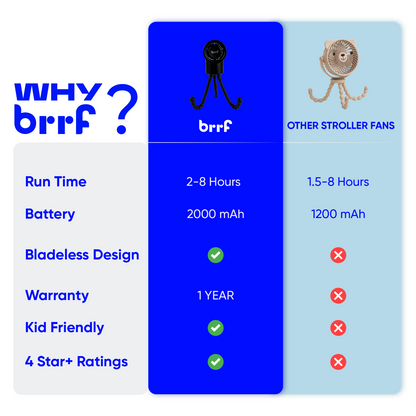 WHY brrf ?

| | brrf | OTHER STROLLER FANS |
|---|---|---|
| Run Time | 2-8 Hours | 1.5-8 Hours |
| Battery | 2000 mAh | 1200 mAh |
| Bladeless Design | ✓ | ✗ |
| Warranty | 1 YEAR | ✗ |
| Kid Friendly | ✓ | ✗ |
| 4 Star+ Ratings | ✓ | ✗ |